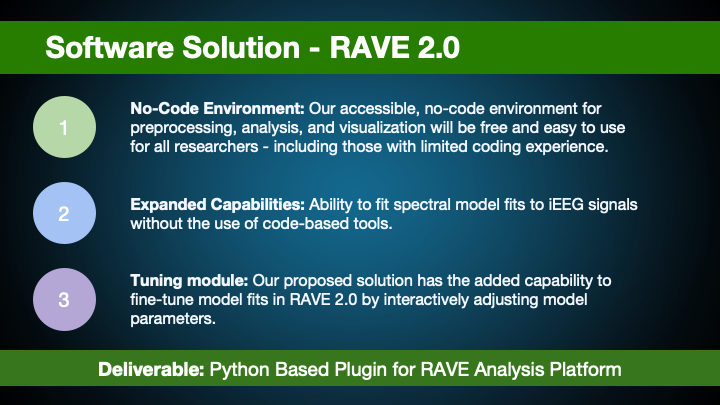 Software Solution - RAVE 2.0

1

No-Code Environment: Our accessible, no-code environment for preprocessing, analysis, and visualization will be free and easy to use for all researchers - including those with limited coding experience.

2

Expanded Capabilities: Ability to fit spectral model fits to iEEG signals without the use of code-based tools.

3

Tuning module: Our proposed solution has the added capability to fine-tune model fits in RAVE 2.0 by interactively adjusting model parameters.

Deliverable: Python Based Plugin for RAVE Analysis Platform